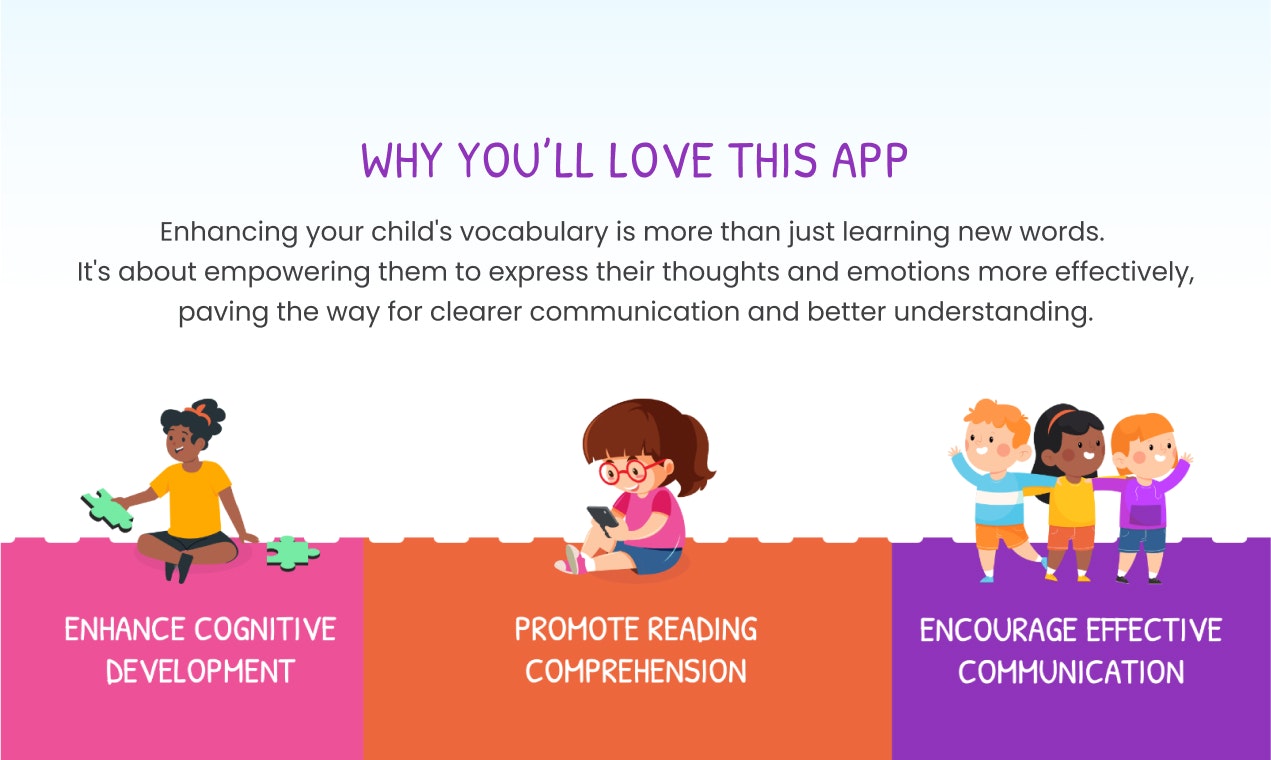 WHY YOU'LL LOVE THIS APP

Enhancing your child's vocabulary is more than just learning new words. It's about empowering them to express their thoughts and emotions more effectively, paving the way for clearer communication and better understanding.

ENHANCE COGNITIVE DEVELOPMENT

PROMOTE READING COMPREHENSION

ENCOURAGE EFFECTIVE COMMUNICATION